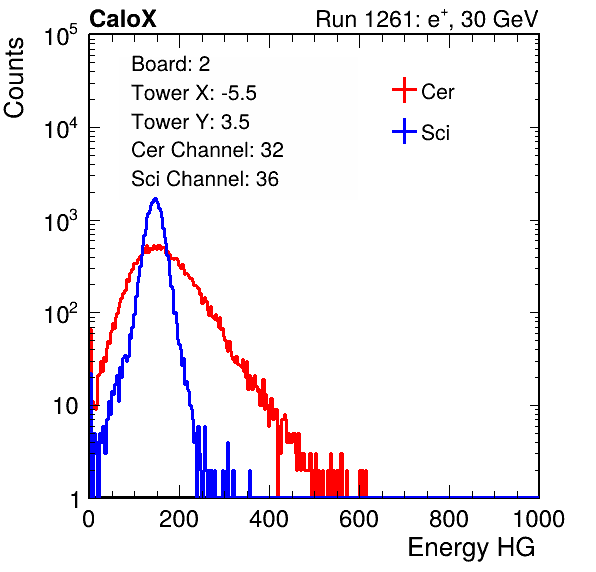 CaloX

Run 1261: $e^{+}$, 30 GeV

Counts

$10^5$

$10^4$

$10^3$

$10^2$

10

1

Board: 2
Tower X: -5.5
Tower Y: 3.5
Cer Channel: 32
Sci Channel: 36

Cer
Sci

0 200 400 600 800 1000

Energy HG